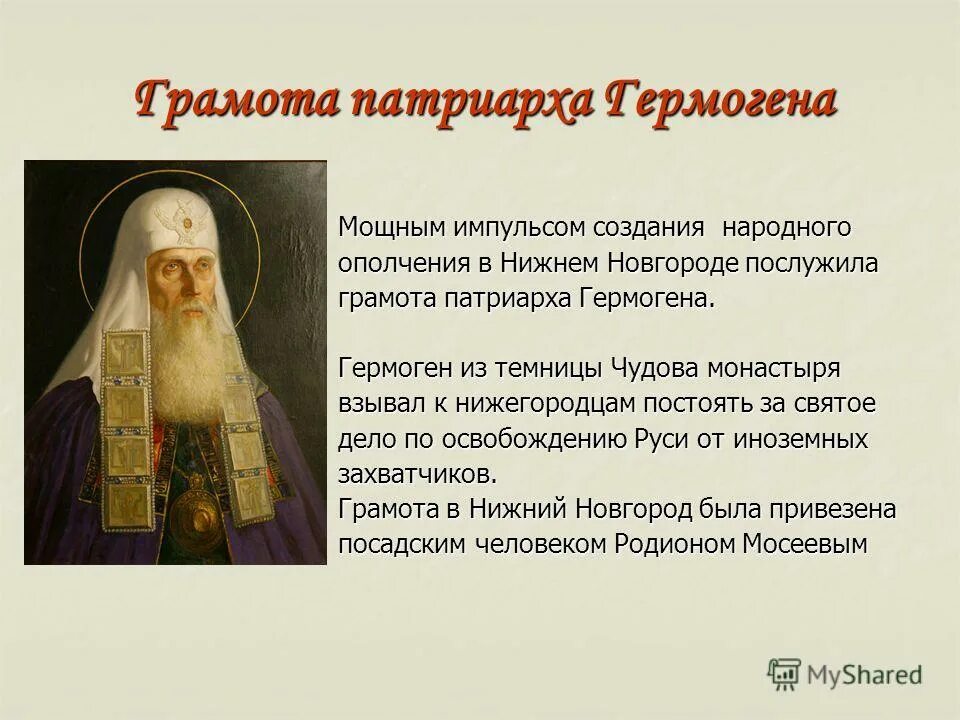 Грамота патриарха Гермогена

Мощным импульсом создания народного ополчения в Нижнем Новгороде послужила грамота патриарха Гермогена.

Гермоген из темницы Чудова монастыря взывал к нижегородцам постоять за святое дело по освобождению Руси от иноземных захватчиков.
Грамота в Нижний Новгород была привезена посадским человеком Родионом Мосеевым

MyShared